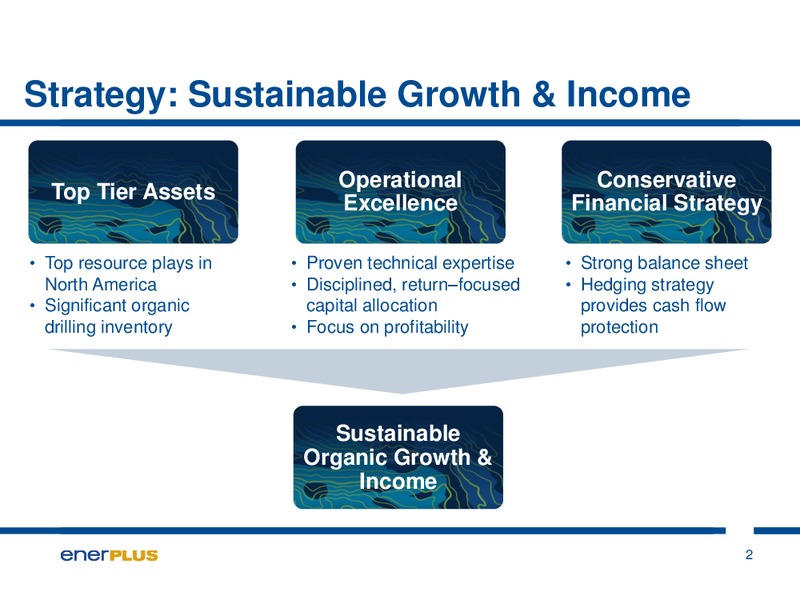 Strategy: Sustainable Growth & Income

Top Tier Assets

• Top resource plays in North America
• Significant organic drilling inventory

Operational Excellence

• Proven technical expertise
• Disciplined, return–focused capital allocation
• Focus on profitability

Conservative Financial Strategy

• Strong balance sheet
• Hedging strategy provides cash flow protection

Sustainable Organic Growth & Income

enerPLUS

2